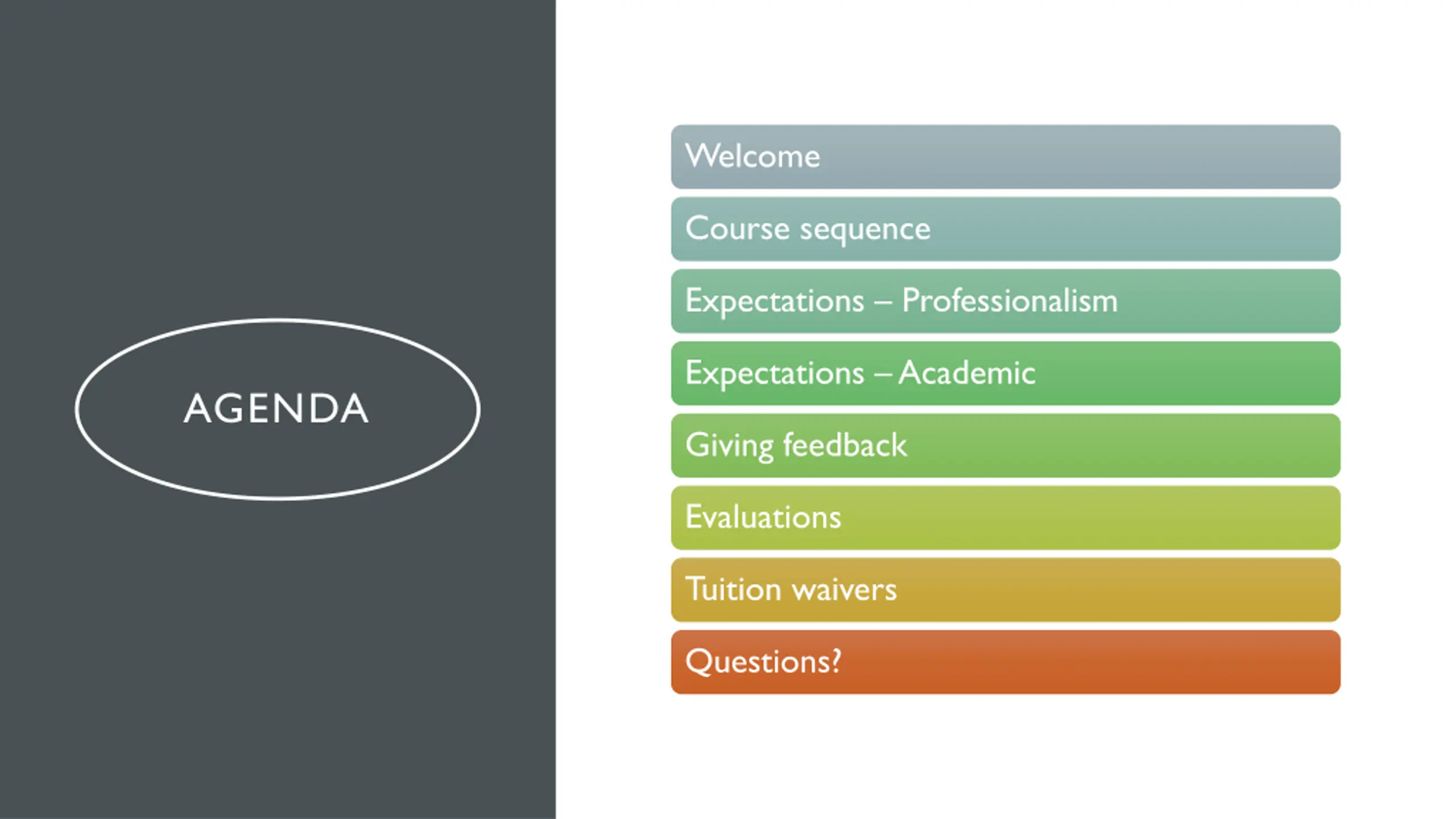 AGENDA

Welcome

Course sequence

Expectations – Professionalism

Expectations – Academic

Giving feedback

Evaluations

Tuition waivers

Questions?